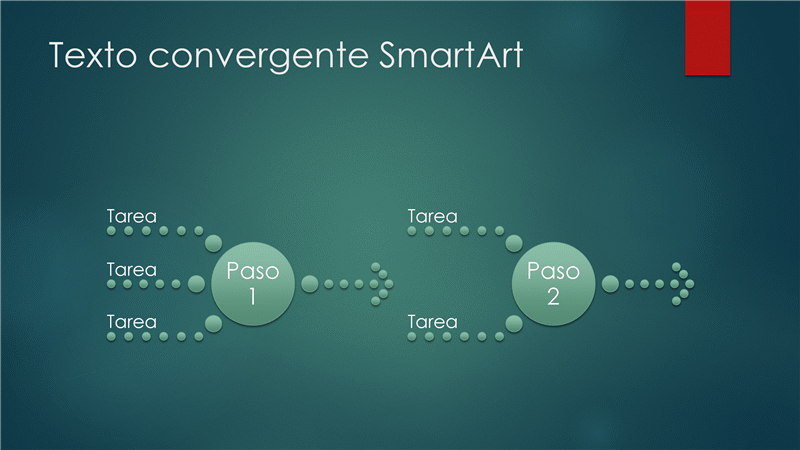 Texto convergente SmartArt

Tarea

Tarea

Tarea

Paso 1

Tarea

Tarea

Paso 2